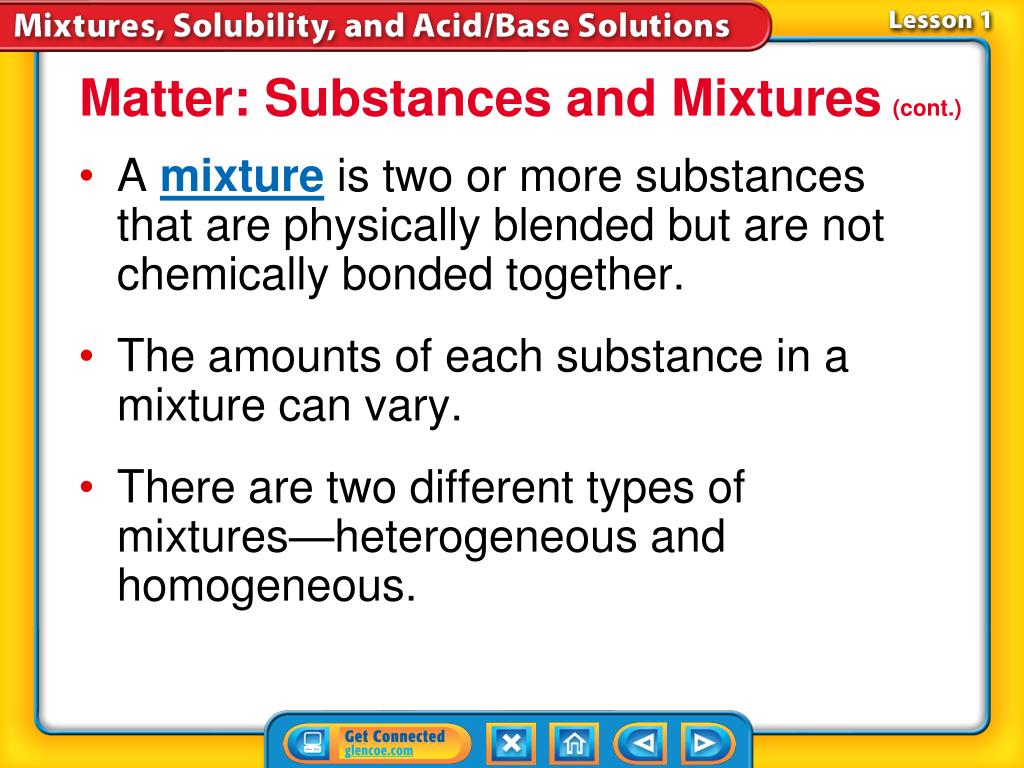 Mixtures, Solubility, and Acid/Base Solutions

Lesson 1

Matter: Substances and Mixtures (cont.)

• A mixture is two or more substances that are physically blended but are not chemically bonded together.

• The amounts of each substance in a mixture can vary.

• There are two different types of mixtures—heterogeneous and homogeneous.

Get Connected
glencoe.com